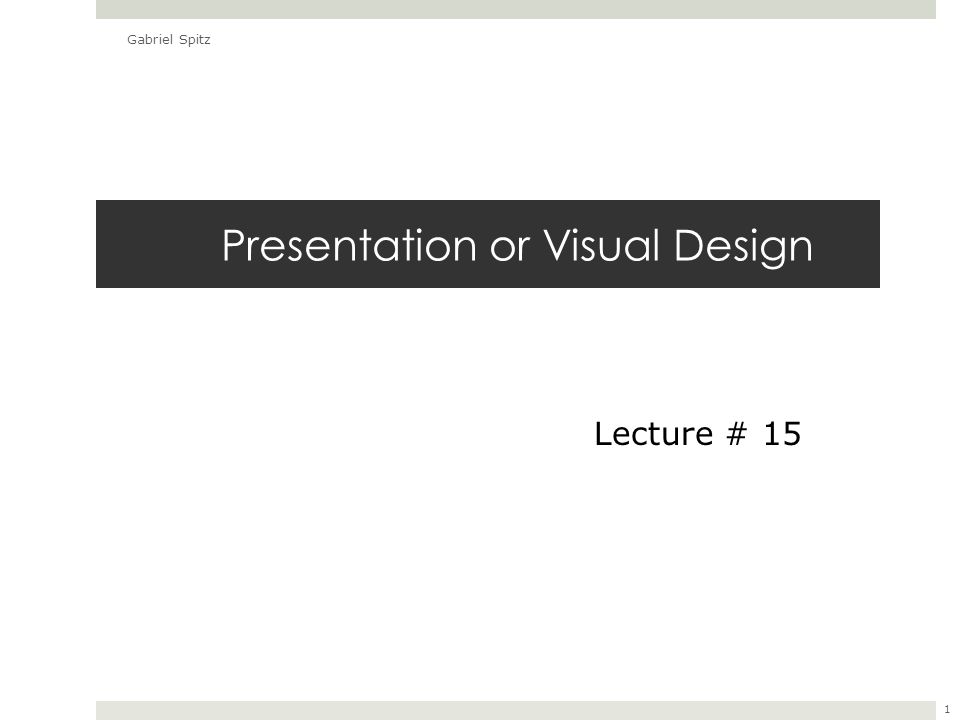 Gabriel Spitz

Presentation or Visual Design

Lecture # 15

1